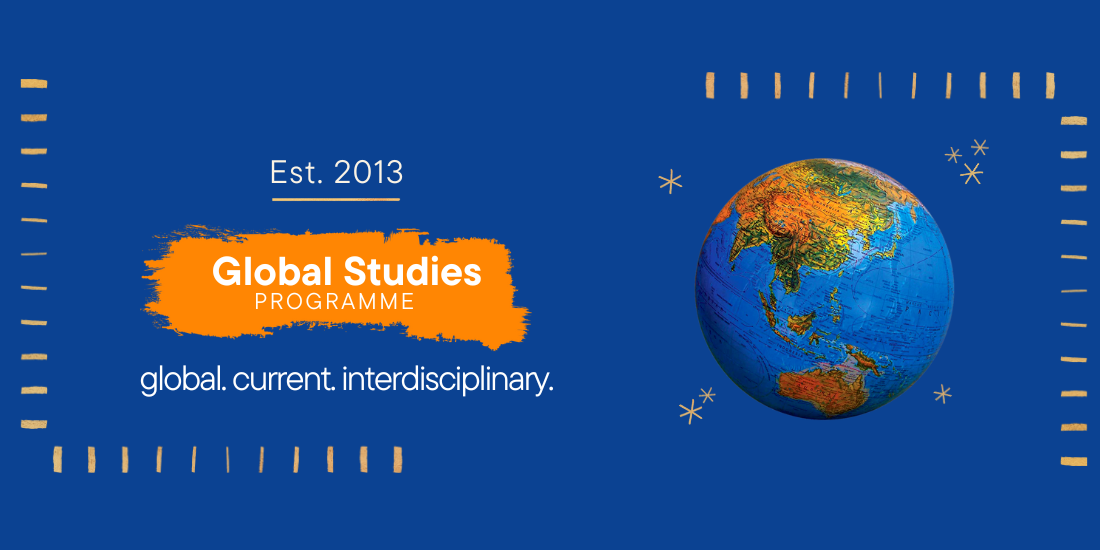 Est. 2013

Global Studies
PROGRAMME

global. current. interdisciplinary.